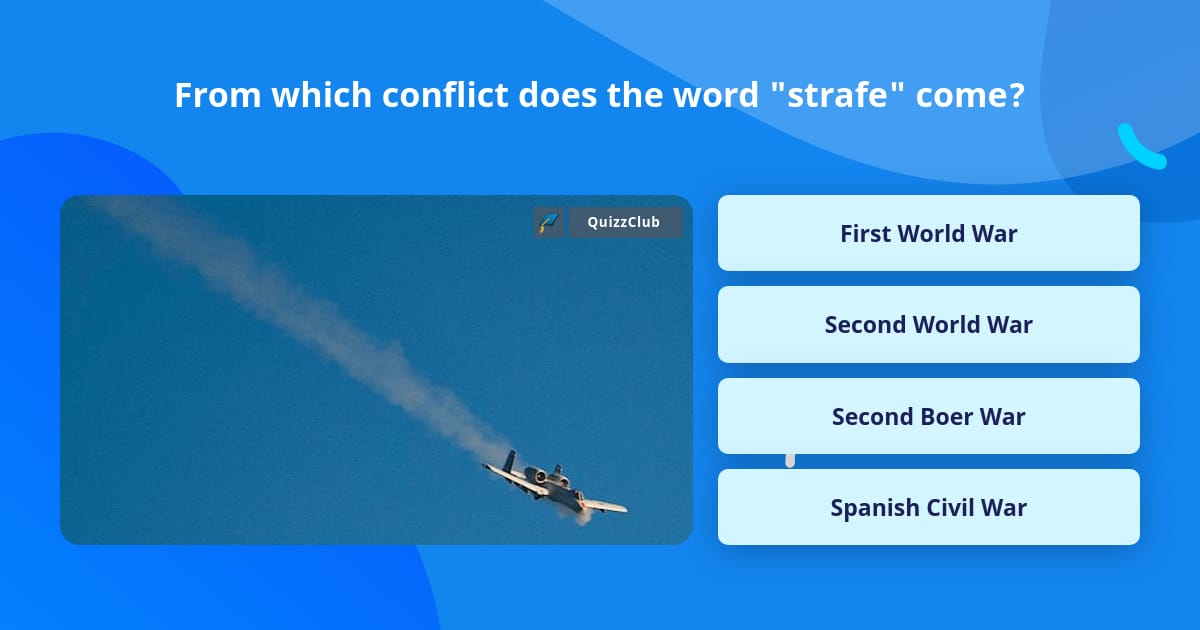 From which conflict does the word "strafe" come?

QuizzClub

First World War

Second World War

Second Boer War

Spanish Civil War